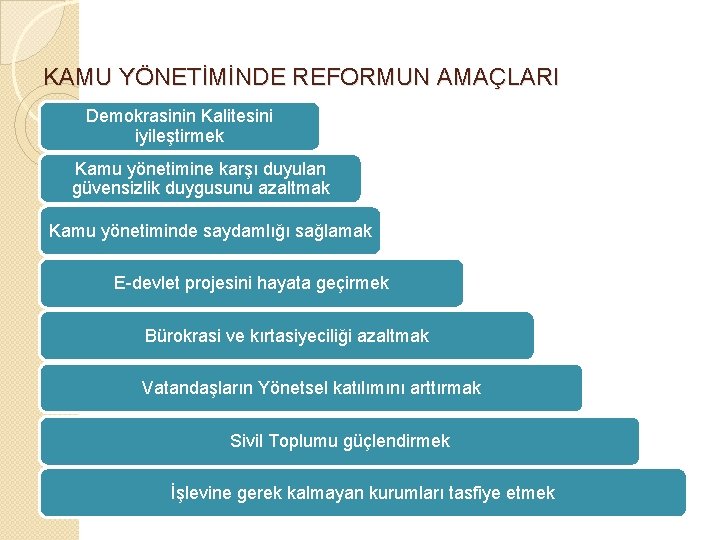 KAMU YÖNETİMİNDE REFORMUN AMAÇLARI

Demokrasinin Kalitesini iyileştirmek

Kamu yönetimine karşı duyulan güvensizlik duygusunu azaltmak

Kamu yönetiminde saydamlığı sağlamak

E-devlet projesini hayata geçirmek

Bürokrasi ve kırtasiyeciliği azaltmak

Vatandaşların Yönetsel katılımını arttırmak

Sivil Toplumu güçlendirmek

İşlevine gerek kalmayan kurumları tasfiye etmek